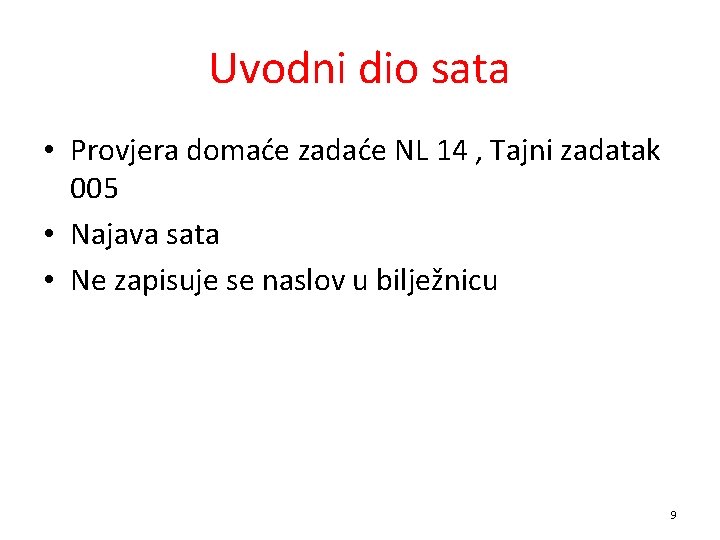 Uvodni dio sata

• Provjera domaće zadaće NL 14 , Tajni zadatak 005
• Najava sata
• Ne zapisuje se naslov u bilježnicu

9